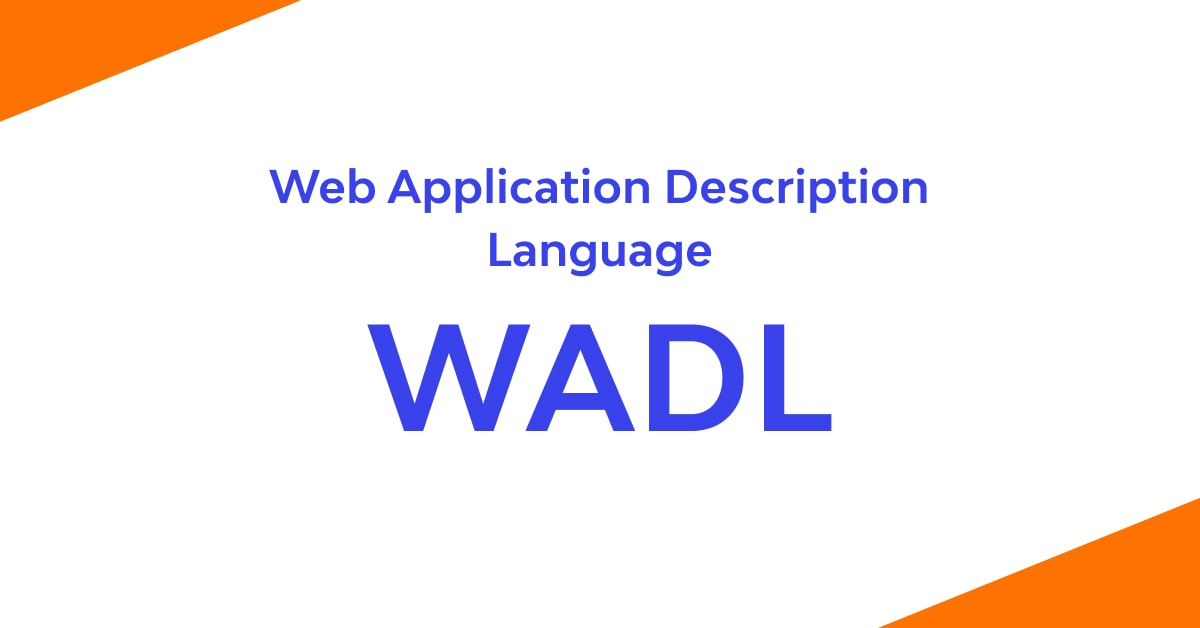 Web Application Description Language

WADL